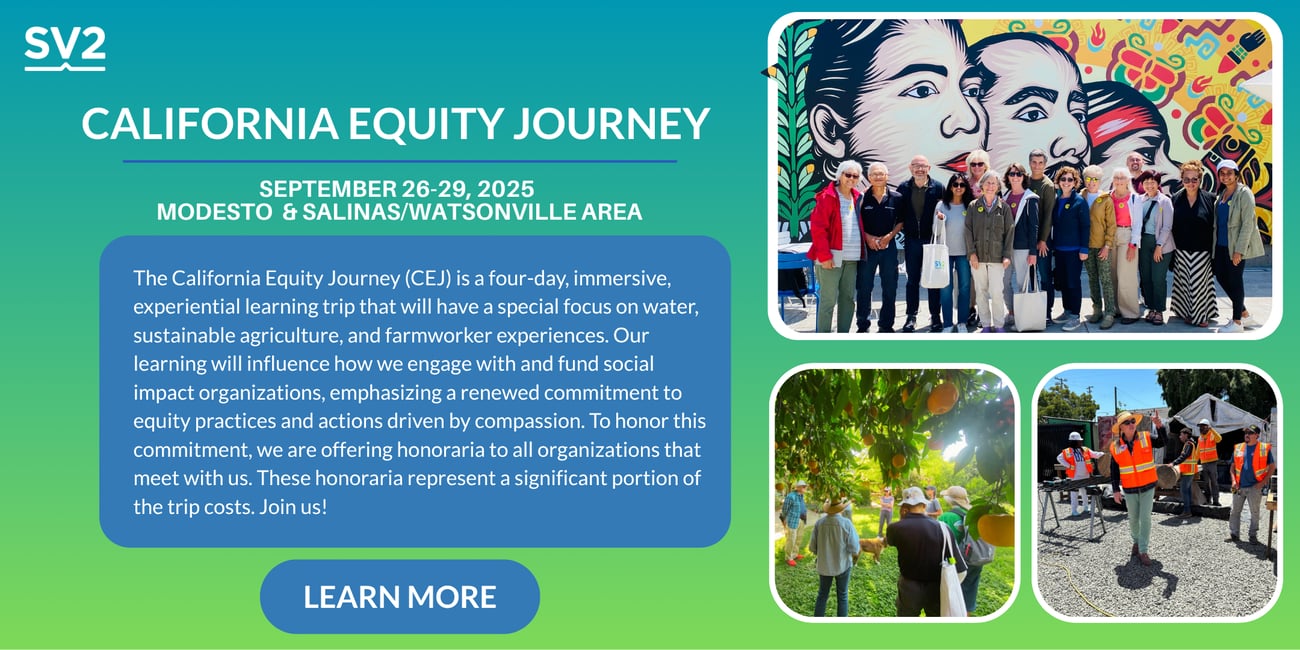 SV2

CALIFORNIA EQUITY JOURNEY

SEPTEMBER 26-29, 2025
MODESTO & SALINAS/WATSONVILLE AREA

The California Equity Journey (CEJ) is a four-day, immersive, experiential learning trip that will have a special focus on water, sustainable agriculture, and farmworker experiences. Our learning will influence how we engage with and fund social impact organizations, emphasizing a renewed commitment to equity practices and actions driven by compassion. To honor this commitment, we are offering honoraria to all organizations that meet with us. These honoraria represent a significant portion of the trip costs. Join us!

LEARN MORE